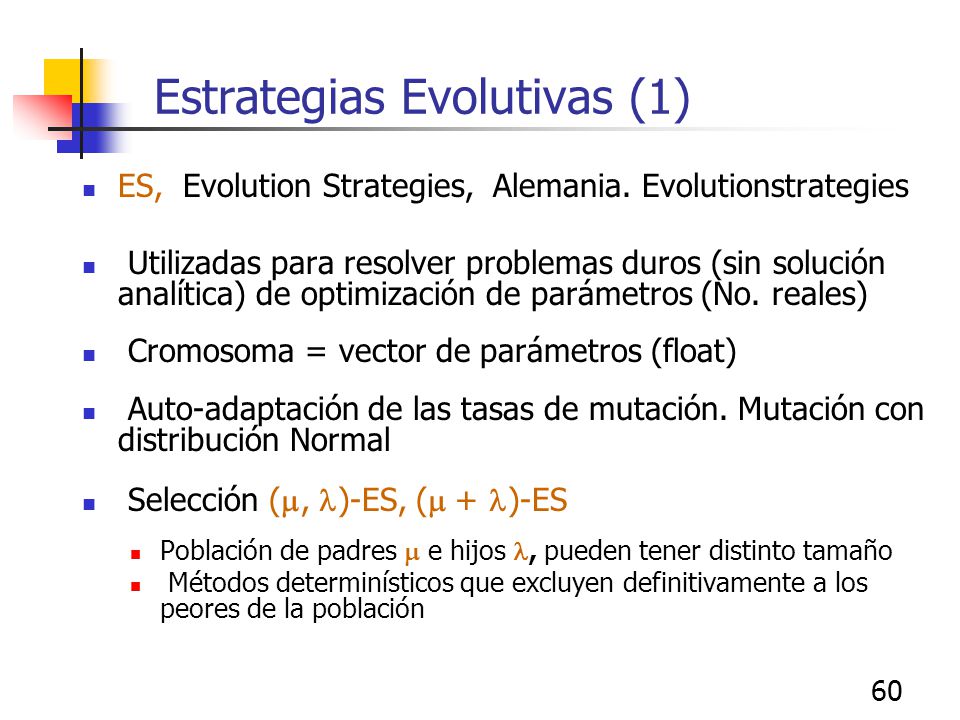 Estrategias Evolutivas (1)

ES, Evolution Strategies, Alemania. Evolutionstrategies

Utilizadas para resolver problemas duros (sin solución analítica) de optimización de parámetros (No. reales)

Cromosoma = vector de parámetros (float)

Auto-adaptación de las tasas de mutación. Mutación con distribución Normal

Selección $(\mu, \lambda)$-ES, $(\mu + \lambda)$-ES

Población de padres $\mu$ e hijos $\lambda$, pueden tener distinto tamaño

Métodos determinísticos que excluyen definitivamente a los peores de la población

60